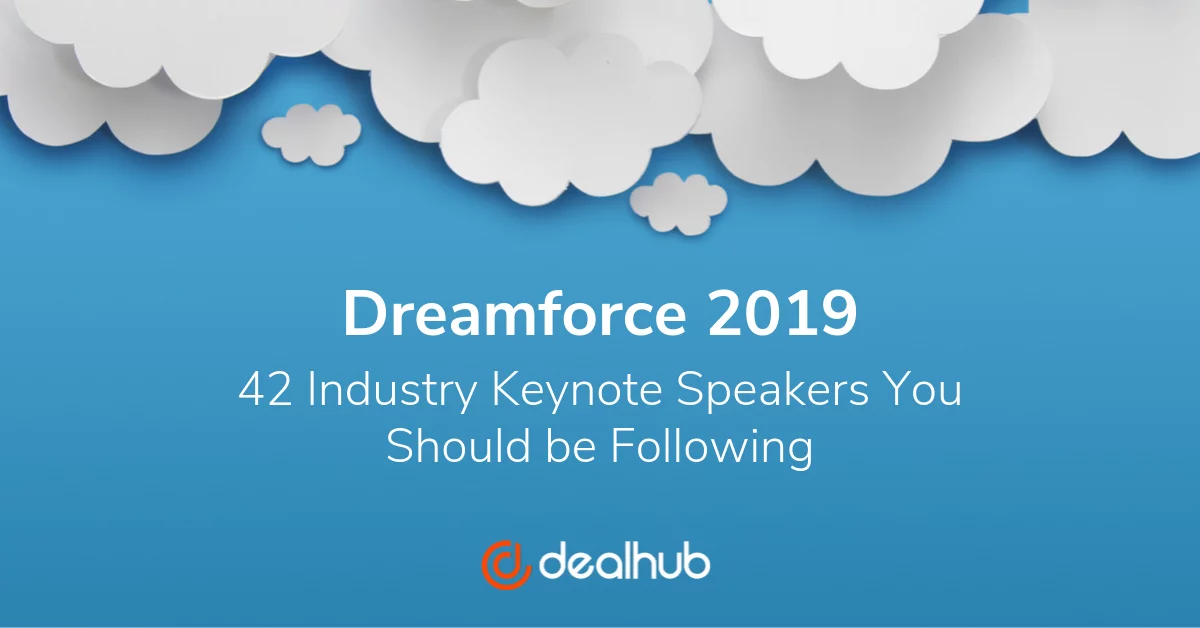 Dreamforce 2019
42 Industry Keynote Speakers You Should be Following

dealhub